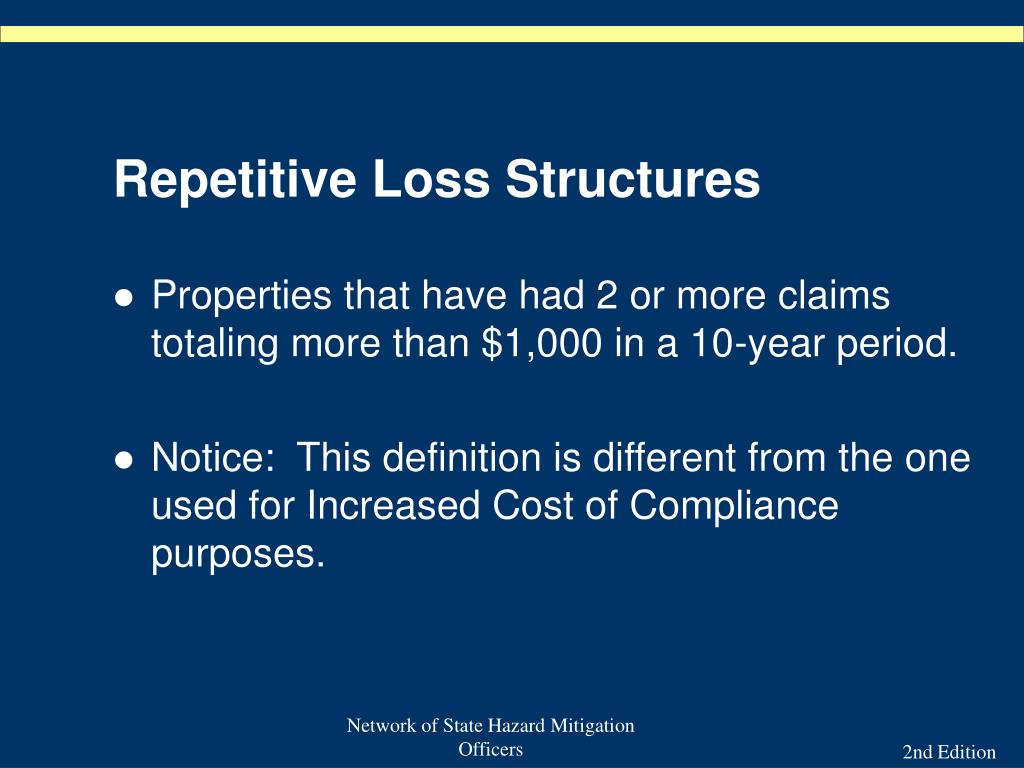 Repetitive Loss Structures

● Properties that have had 2 or more claims totaling more than \$1,000 in a 10-year period.

● Notice:  This definition is different from the one used for Increased Cost of Compliance purposes.

Network of State Hazard Mitigation Officers

2nd Edition